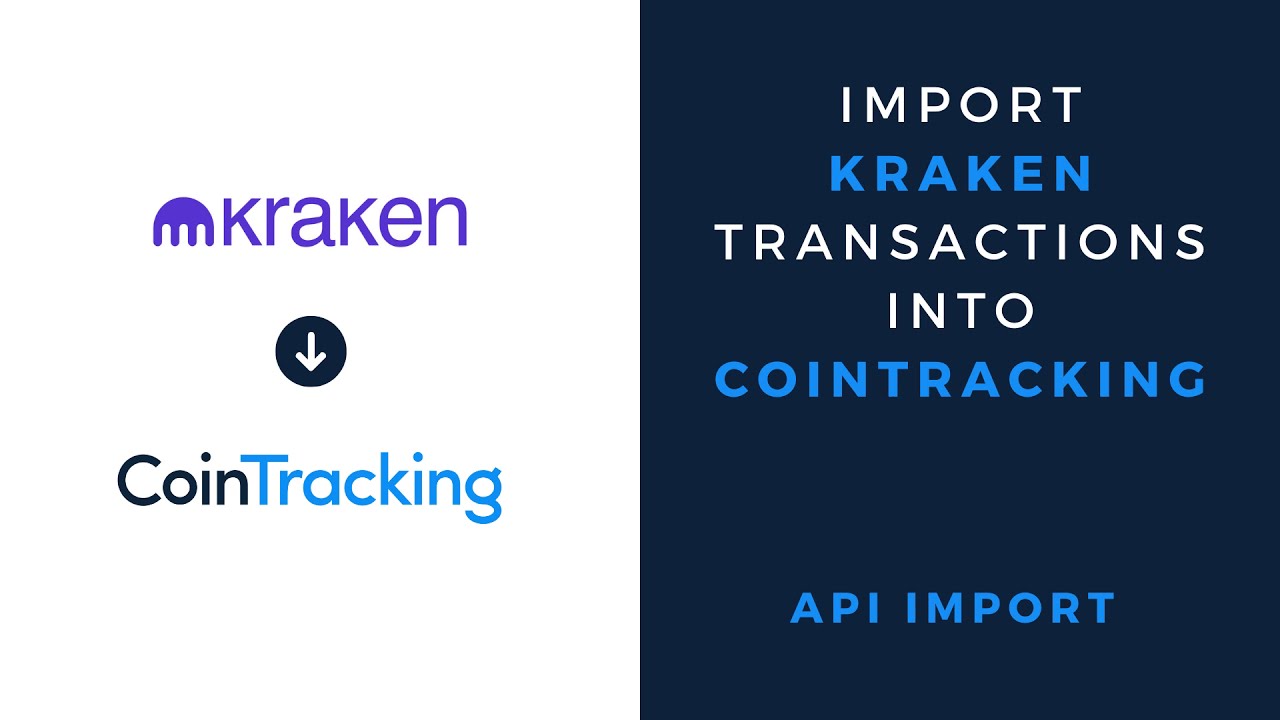 kraken

CoinTracking

IMPORT
KRAKEN
TRANSACTIONS
INTO
COINTRACKING

API IMPORT